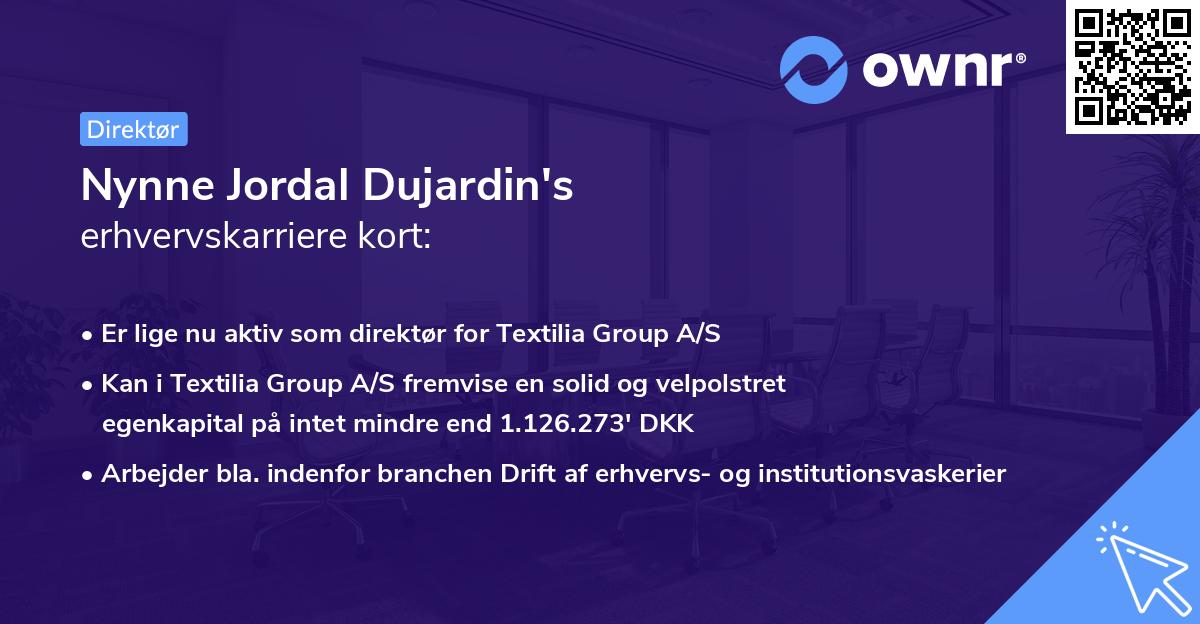 ownr®

Direktør

Nynne Jordal Dujardin's
erhvervskarriere kort:

• Er lige nu aktiv som direktør for Textilia Group A/S
• Kan i Textilia Group A/S fremvise en solid og velpolstret egenkapital på intet mindre end 1.126.273' DKK
• Arbejder bla. indenfor branchen Drift af erhvervs- og institutionsvaskerier